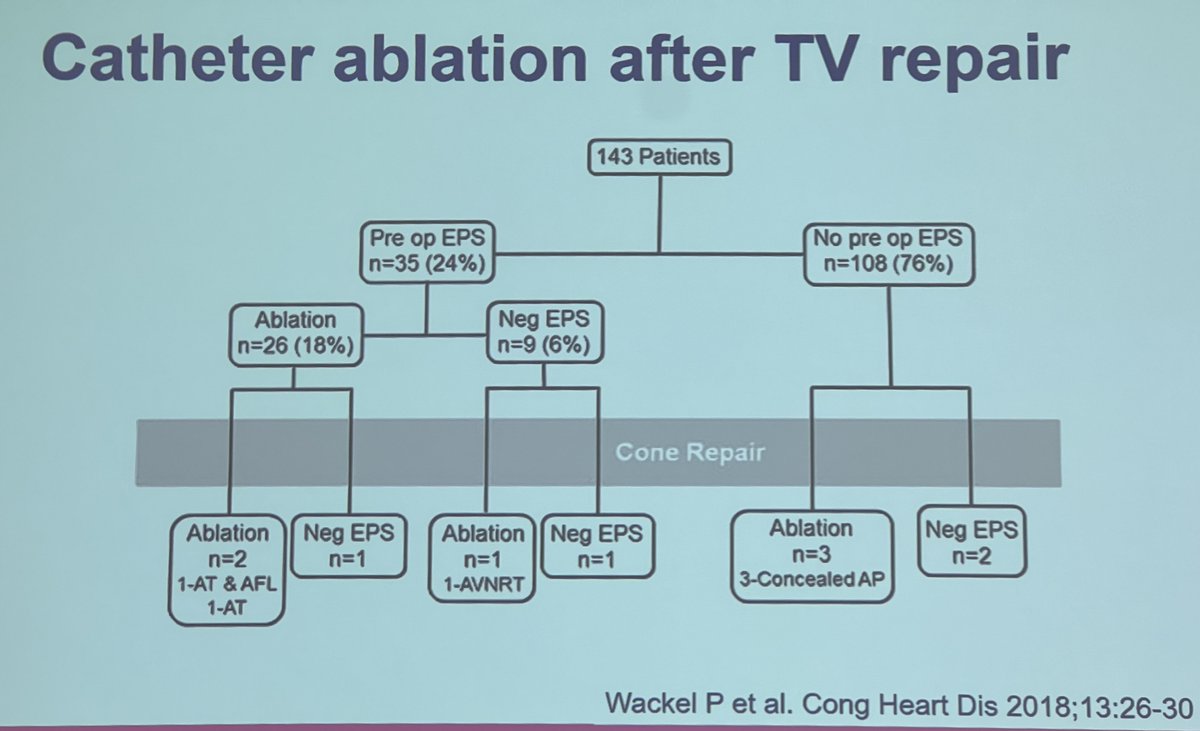 Catheter ablation after TV repair

143 Patients

Pre op EPS
n=35 (24%)

No pre op EPS
n=108 (76%)

Ablation
n=26 (18%)

Neg EPS
n=9 (6%)

Cone Repair

Ablation
n=2
1-AT & AFL
1-AT

Neg EPS
n=1

Ablation
n=1
1-AVNRT

Neg EPS
n=1

Ablation
n=3
3-Concealed AP

Neg EPS
n=2

Wackel P et al. Cong Heart Dis 2018;13:26-30